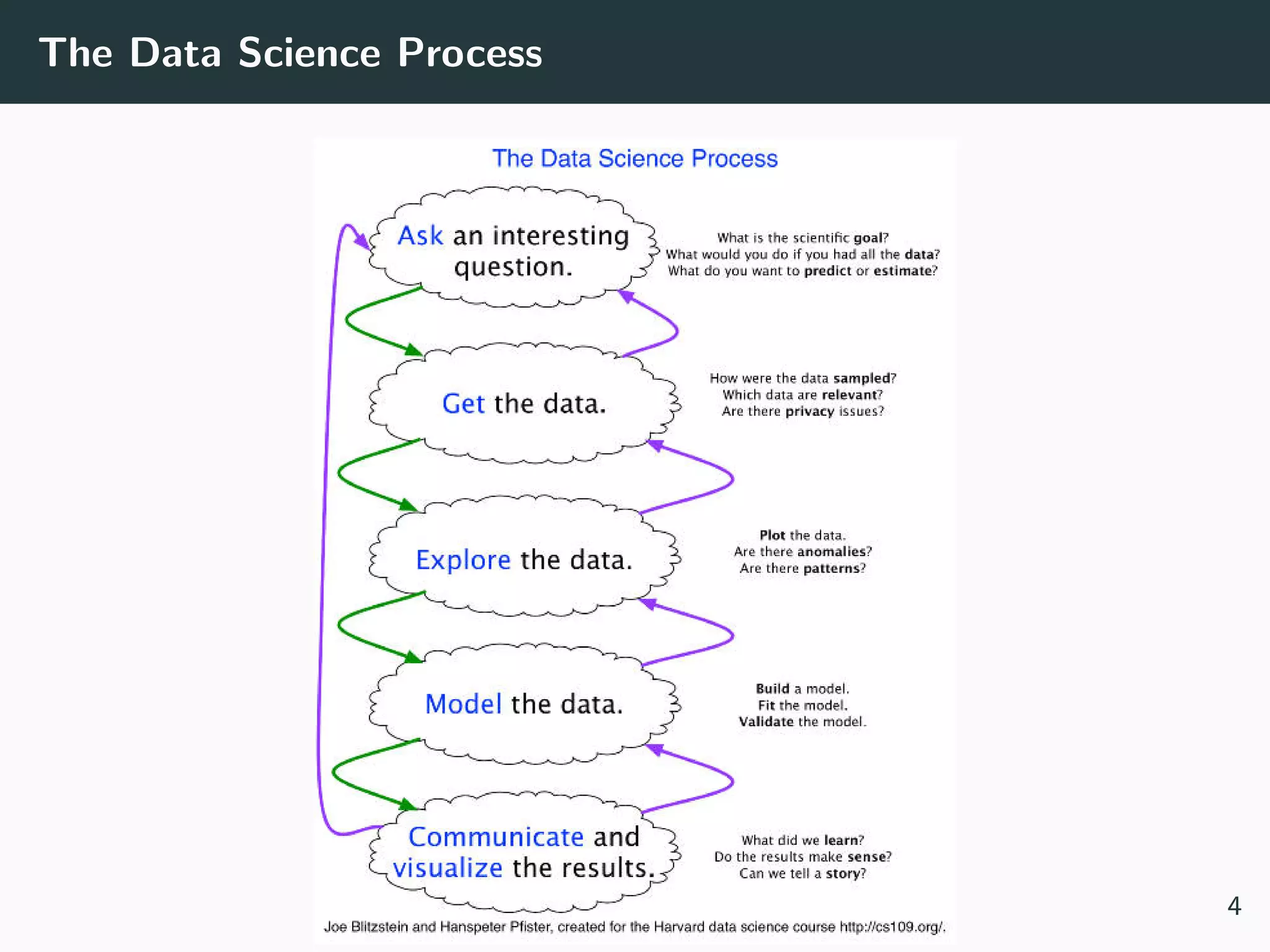 The Data Science Process

The Data Science Process

Ask an interesting question.

What is the scientific goal?
What would you do if you had all the data?
What do you want to predict or estimate?

Get the data.

How were the data sampled?
Which data are relevant?
Are there privacy issues?

Explore the data.

Plot the data.
Are there anomalies?
Are there patterns?

Model the data.

Build a model.
Fit the model.
Validate the model.

Communicate and visualize the results.

What did we learn?
Do the results make sense?
Can we tell a story?

Joe Blitzstein and Hanspeter Pfister, created for the Harvard data science course http://cs109.org/.

4